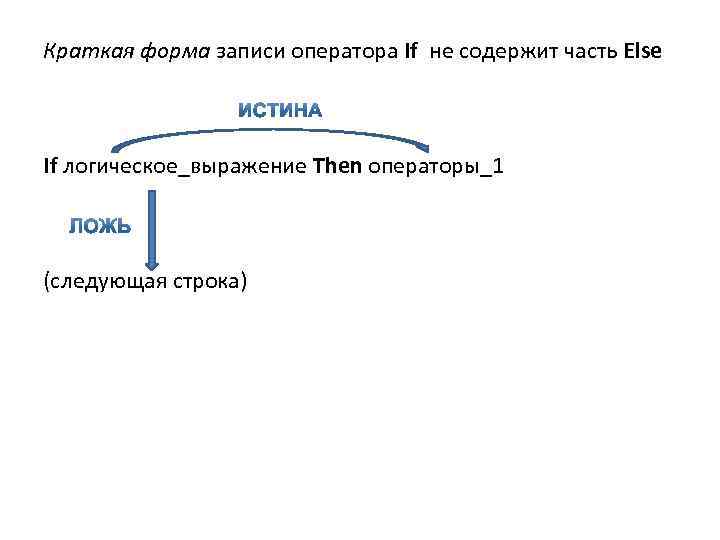 Краткая форма записи оператора If не содержит часть Else

ИСТИНА

If логическое_выражение Then операторы_1

ЛОЖЬ

(следующая строка)